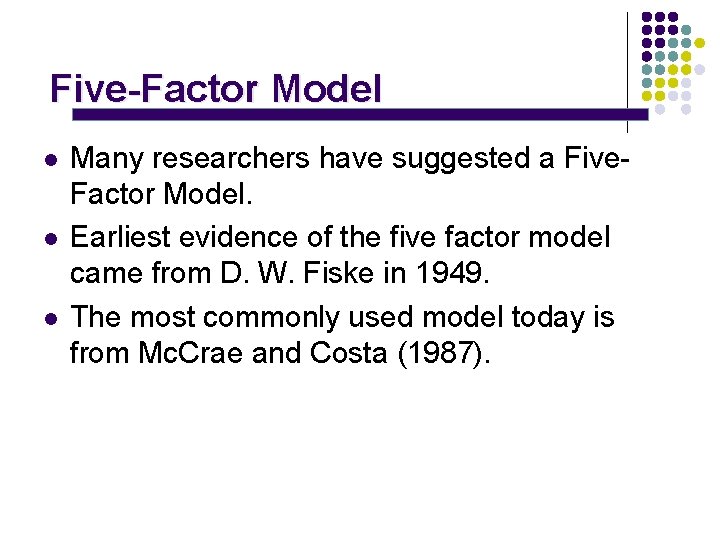 Five-Factor Model

- Many researchers have suggested a Five-Factor Model.
- Earliest evidence of the five factor model came from D. W. Fiske in 1949.
- The most commonly used model today is from McCrae and Costa (1987).